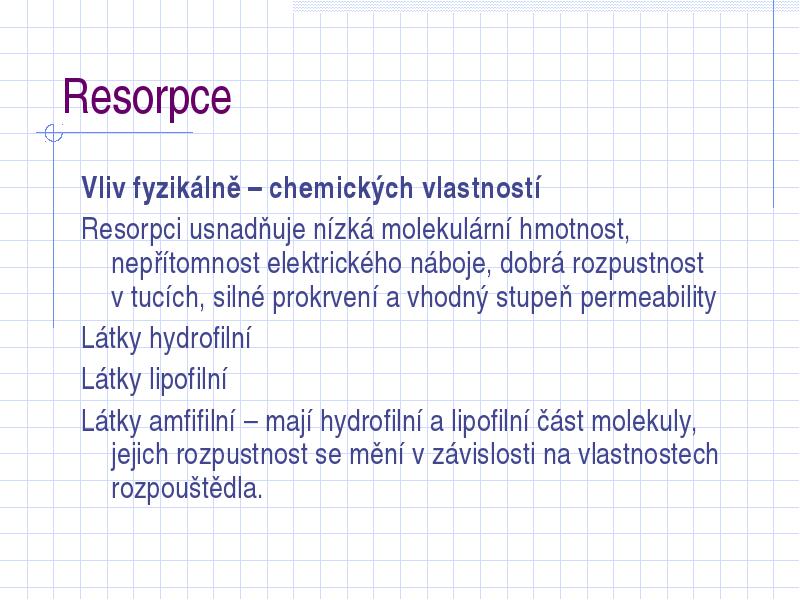 Resorpce

Vliv fyzikálně – chemických vlastností

Resorpci usnadňuje nízká molekulární hmotnost, nepřítomnost elektrického náboje, dobrá rozpustnost v tucích, silné prokrvení a vhodný stupeň permeability

Látky hydrofilní

Látky lipofilní

Látky amfifilní – mají hydrofilní a lipofilní část molekuly, jejich rozpustnost se mění v závislosti na vlastnostech rozpouštědla.